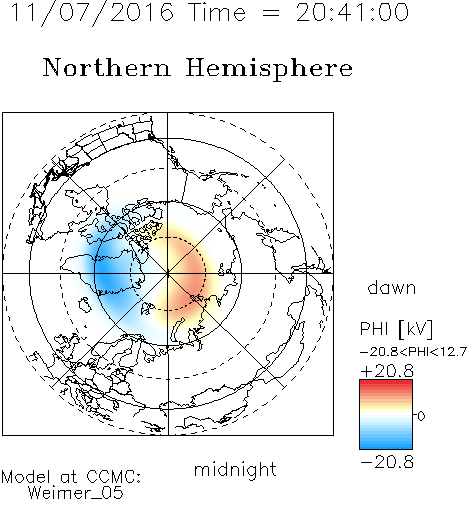 11/07/2016 Time = 20:41:00

Northern Hemisphere

dawn

PHI [kV]

-20.8<PHI<12.7

+20.8

0

-20.8

midnight

Model at CCMC:
Weimer_05